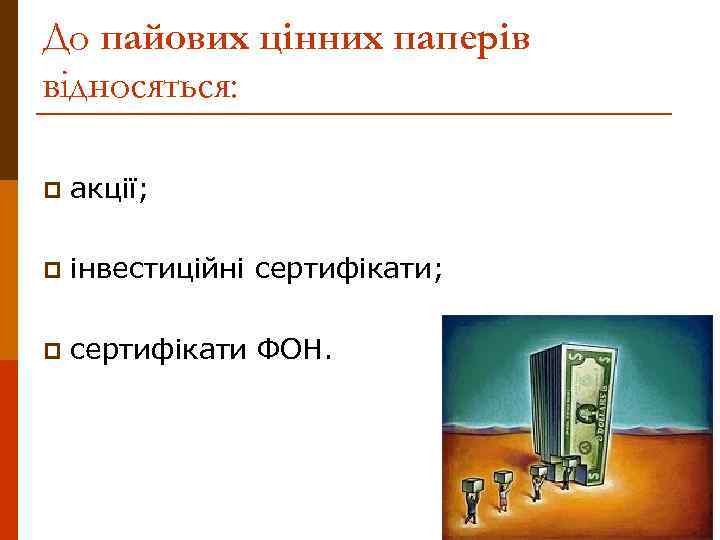 До пайових цінних паперів відносяться:

акції;

інвестиційні сертифікати;

сертифікати ФОН.